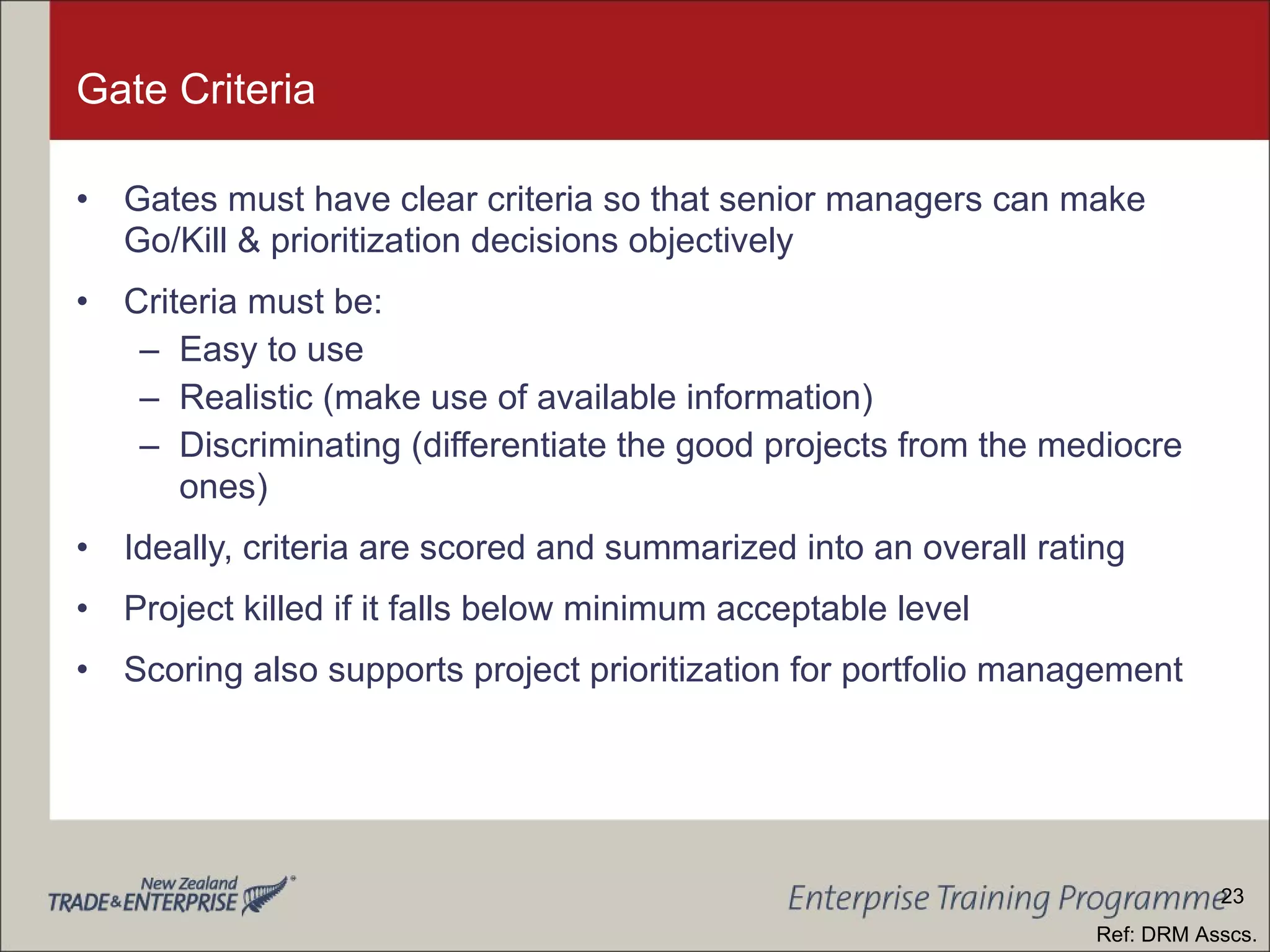 Gate Criteria

• Gates must have clear criteria so that senior managers can make Go/Kill & prioritization decisions objectively

• Criteria must be:
– Easy to use
– Realistic (make use of available information)
– Discriminating (differentiate the good projects from the mediocre ones)

• Ideally, criteria are scored and summarized into an overall rating

• Project killed if it falls below minimum acceptable level

• Scoring also supports project prioritization for portfolio management

New Zealand TRADE & ENTERPRISE

Enterprise Training Programme

23

Ref: DRM Asscs.